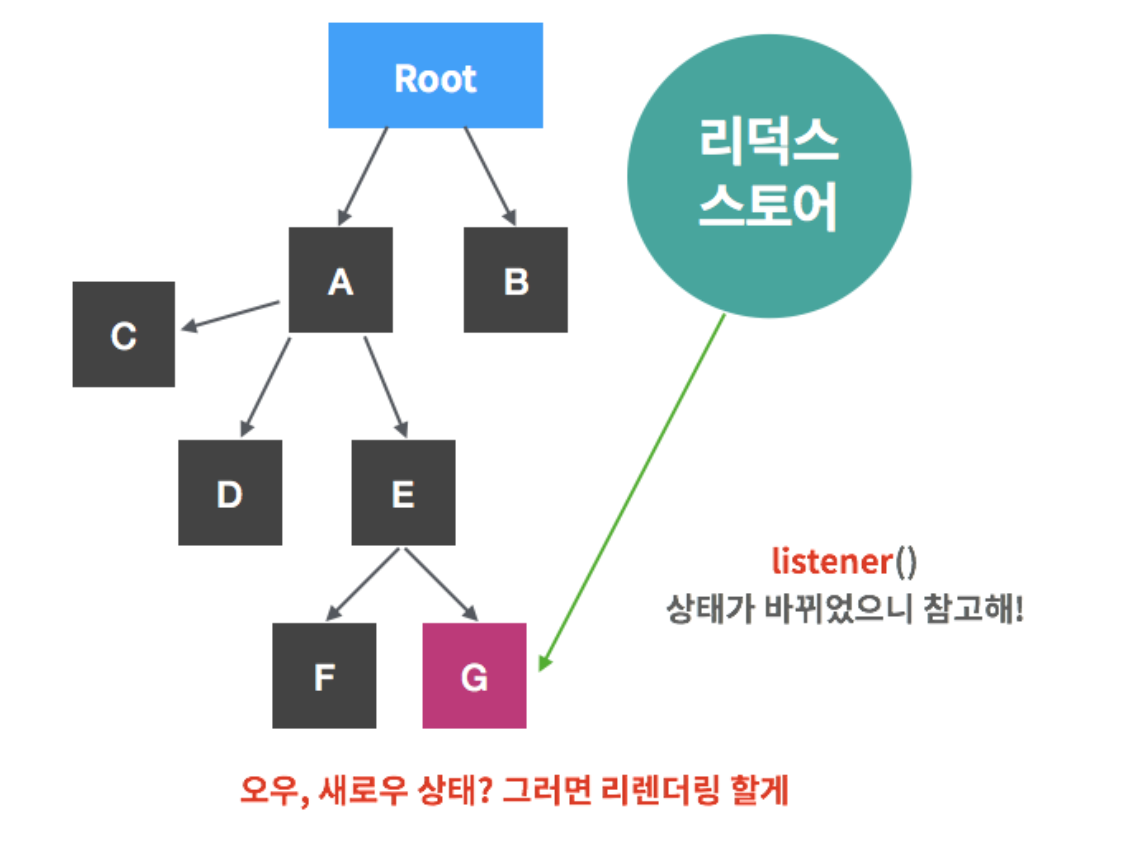 Root

리덕스
스토어

A

B

C

D

E

F

G

listener()
상태가 바뀌었으니 참고해!

오우, 새로우 상태? 그러면 리렌더링 할게